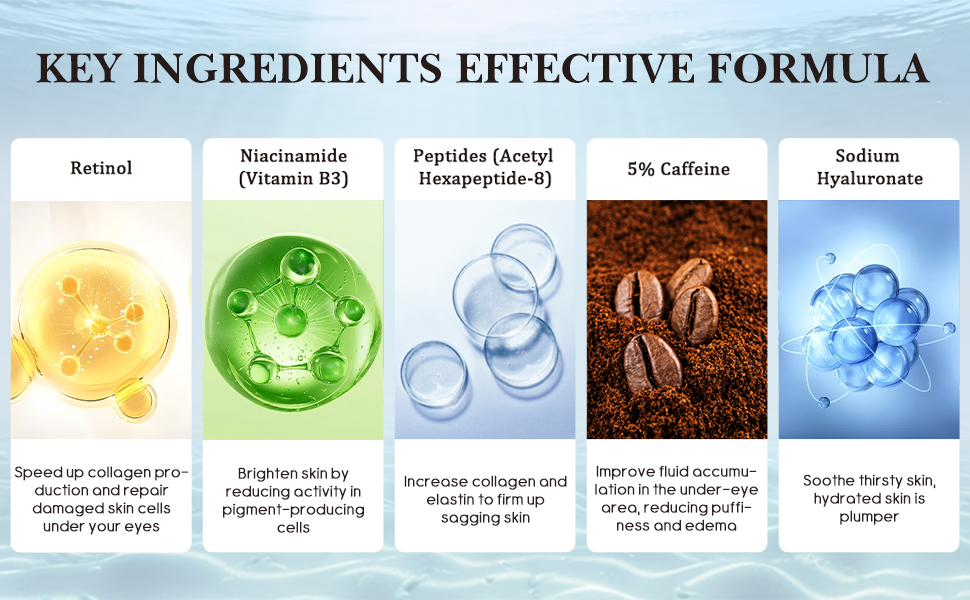 KEY INGREDIENTS EFFECTIVE FORMULA

Retinol

Speed up collagen production and repair damaged skin cells under your eyes

Niacinamide (Vitamin B3)

Brighten skin by reducing activity in pigment-producing cells

Peptides (Acetyl Hexapeptide-8)

Increase collagen and elastin to firm up sagging skin

5% Caffeine

Improve fluid accumulation in the under-eye area, reducing puffiness and edema

Sodium Hyaluronate

Soothe thirsty skin, hydrated skin is plumper